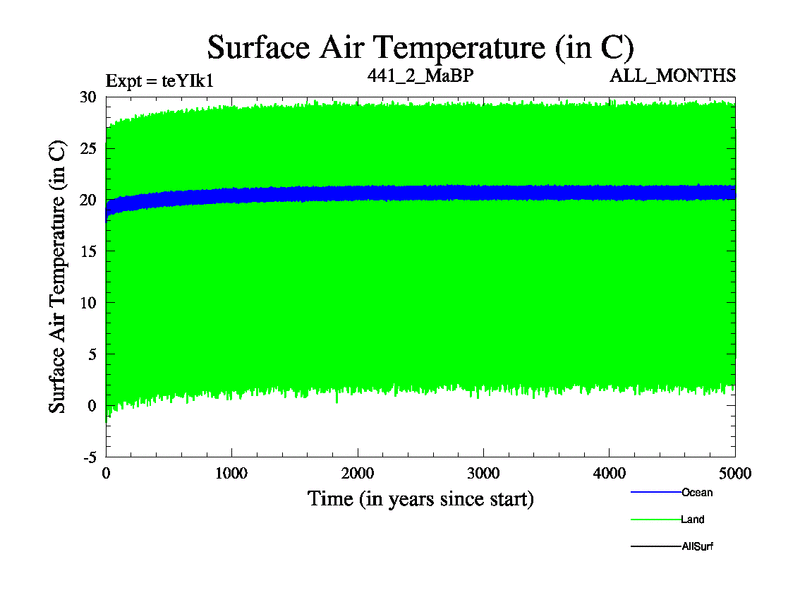 Surface Air Temperature (in C)

Expt = teYIk1
441_2_MaBP
ALL_MONTHS

Surface Air Temperature (in C)

30
25
20
15
10
5
0
-5

0
1000
2000
3000
4000
5000

Time (in years since start)

Ocean
Land
AllSurf